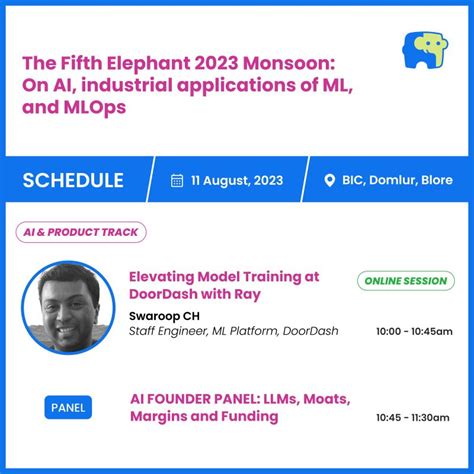 The Fifth Elephant 2023 Monsoon: On AI, industrial applications of ML, and MLOps

SCHEDULE

11 August, 2023

BIC, Domlur, Blore

AI & PRODUCT TRACK

Elevating Model Training at DoorDash with Ray

ONLINE SESSION

Swaroop CH
Staff Engineer, ML Platform, DoorDash

10:00 - 10:45am

PANEL

AI FOUNDER PANEL: LLMs, Moats, Margins and Funding

10:45 - 11:30am